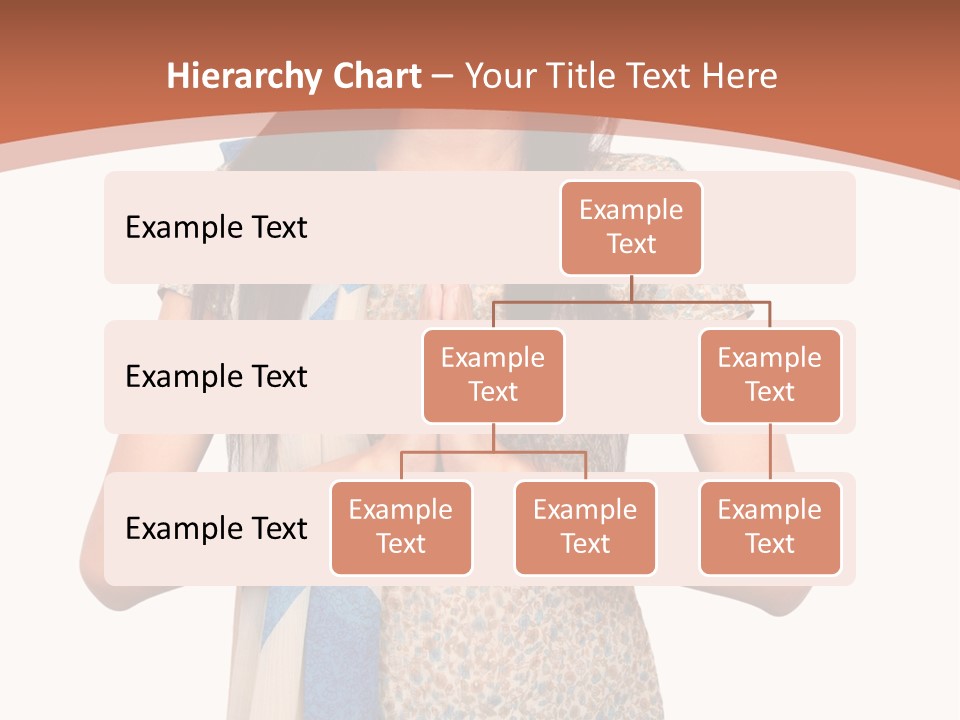 Hierarchy Chart – Your Title Text Here

Example Text

Example Text

Example Text

Example Text

Example Text

Example Text

Example Text

Example Text

Example Text